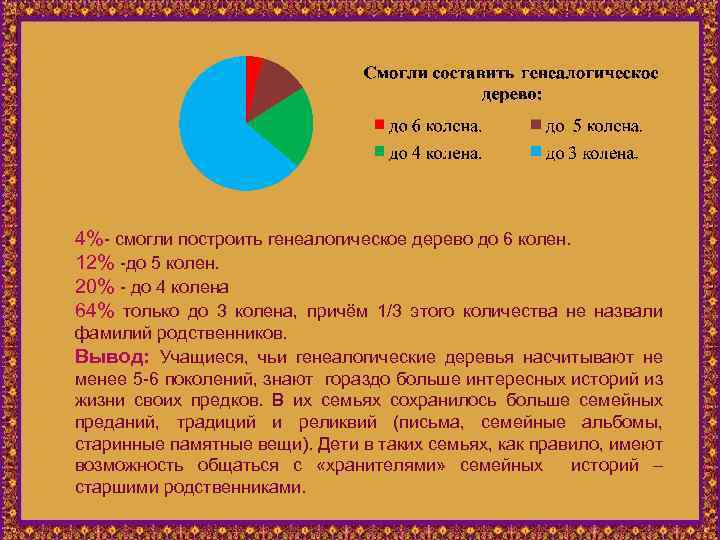 Смогли составить генеалогическое дерево:

до 6 колена.
до 5 колена.
до 4 колена.
до 3 колена.

4%- смогли построить генеалогическое дерево до 6 колен.
12% -до 5 колен.
20% - до 4 колена
64% только до 3 колена, причём 1/3 этого количества не назвали фамилий родственников.
Вывод: Учащиеся, чьи генеалогические деревья насчитывают не менее 5-6 поколений, знают гораздо больше интересных историй из жизни своих предков. В их семьях сохранилось больше семейных преданий, традиций и реликвий (письма, семейные альбомы, старинные памятные вещи). Дети в таких семьях, как правило, имеют возможность общаться с «хранителями» семейных историй – старшими родственниками.